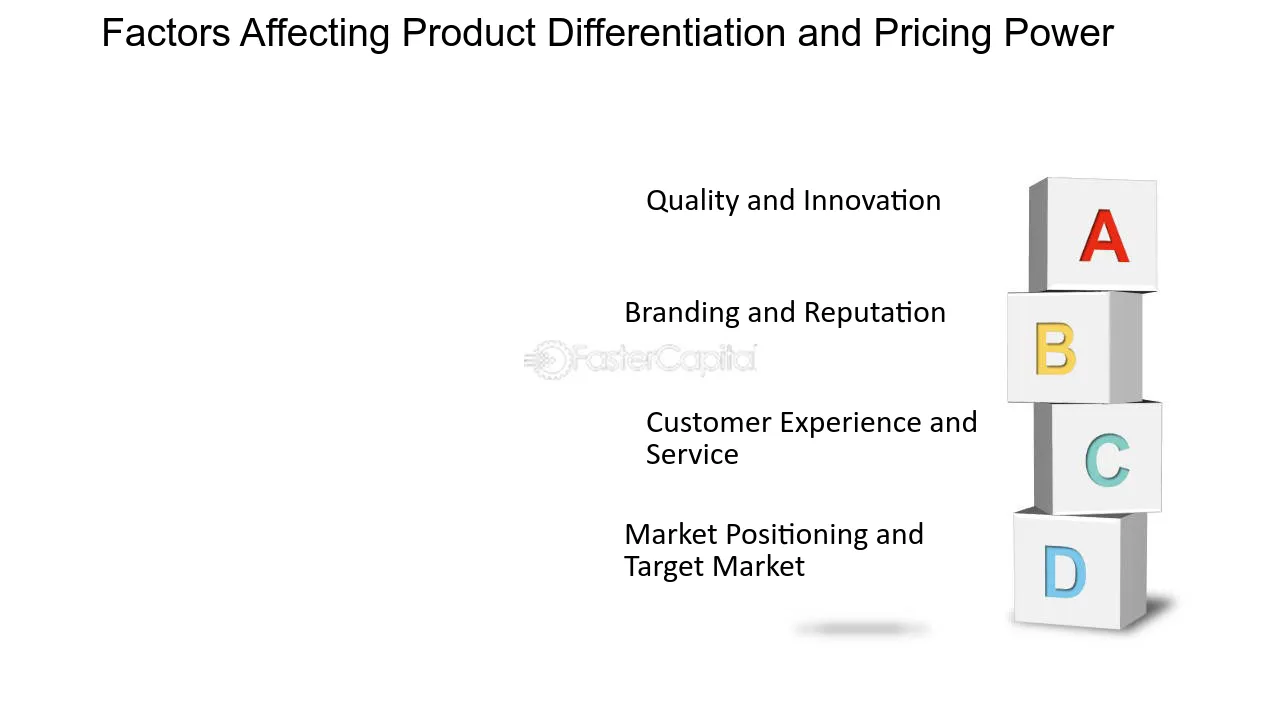 Factors Affecting Product Differentiation and Pricing Power

Quality and Innovation

A

Branding and Reputation

B

FasterCapital

Customer Experience and Service

C

Market Positioning and Target Market

D